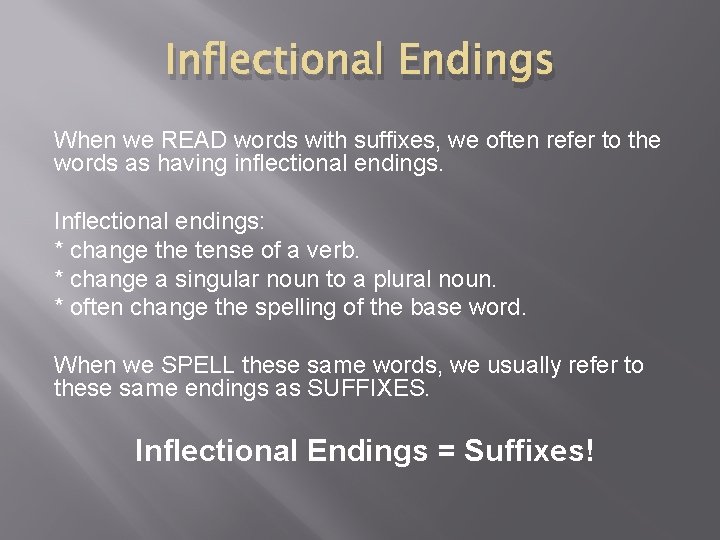 Inflectional Endings

When we READ words with suffixes, we often refer to the words as having inflectional endings.

Inflectional endings:
* change the tense of a verb.
* change a singular noun to a plural noun.
* often change the spelling of the base word.

When we SPELL these same words, we usually refer to these same endings as SUFFIXES.

Inflectional Endings = Suffixes!